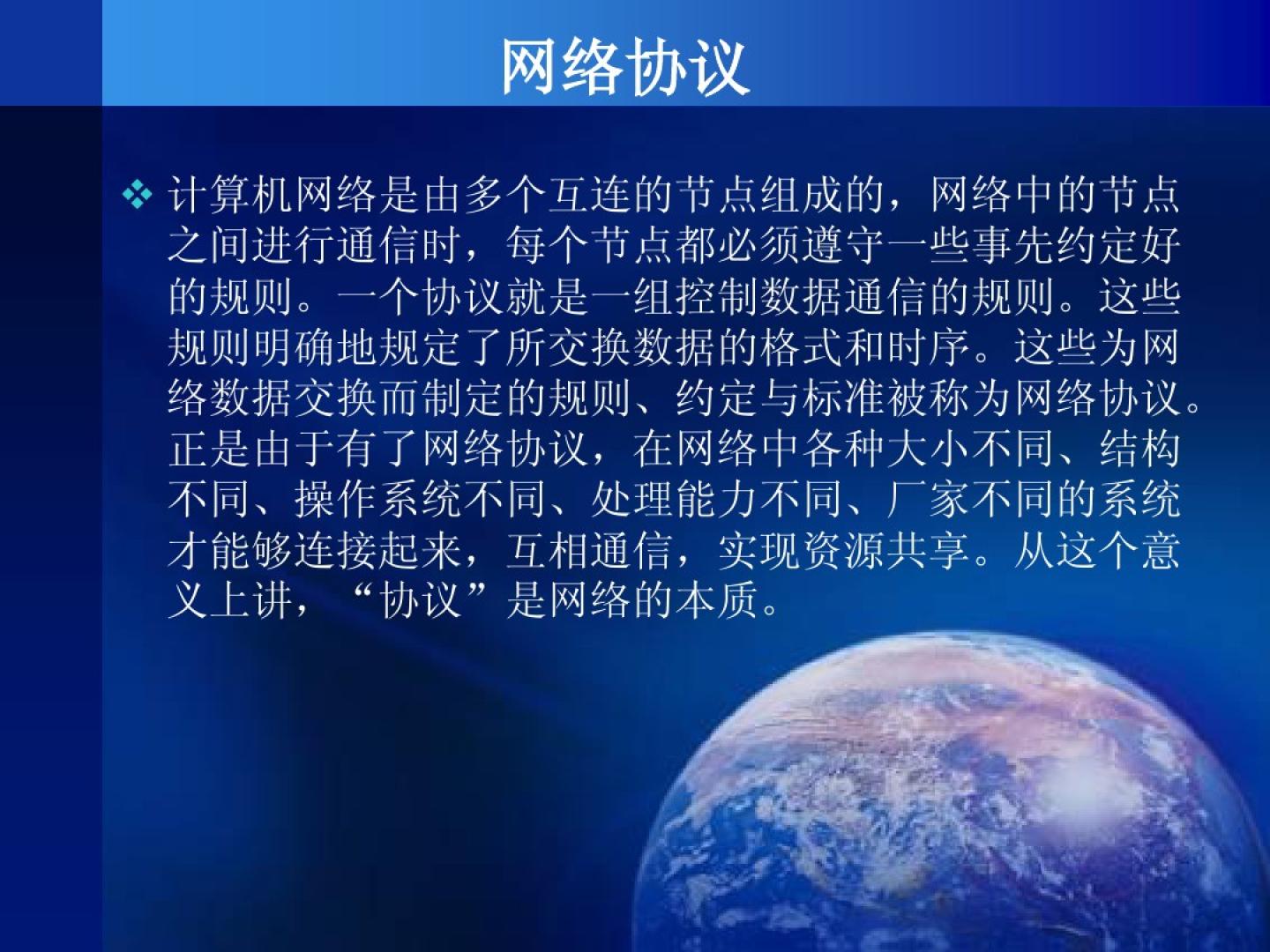 网络协议

❖ 计算机网络是由多个互连的节点组成的，网络中的节点之间进行通信时，每个节点都必须遵守一些事先约定好的规则。一个协议就是一组控制数据通信的规则。这些规则明确地规定了所交换数据的格式和时序。这些为网络数据交换而制定的规则、约定与标准被称为网络协议。正是由于有了网络协议，在网络中各种大小不同、结构不同、操作系统不同、处理能力不同、厂家不同的系统才能够连接起来，互相通信，实现资源共享。从这个意义上讲，“协议”是网络的本质。